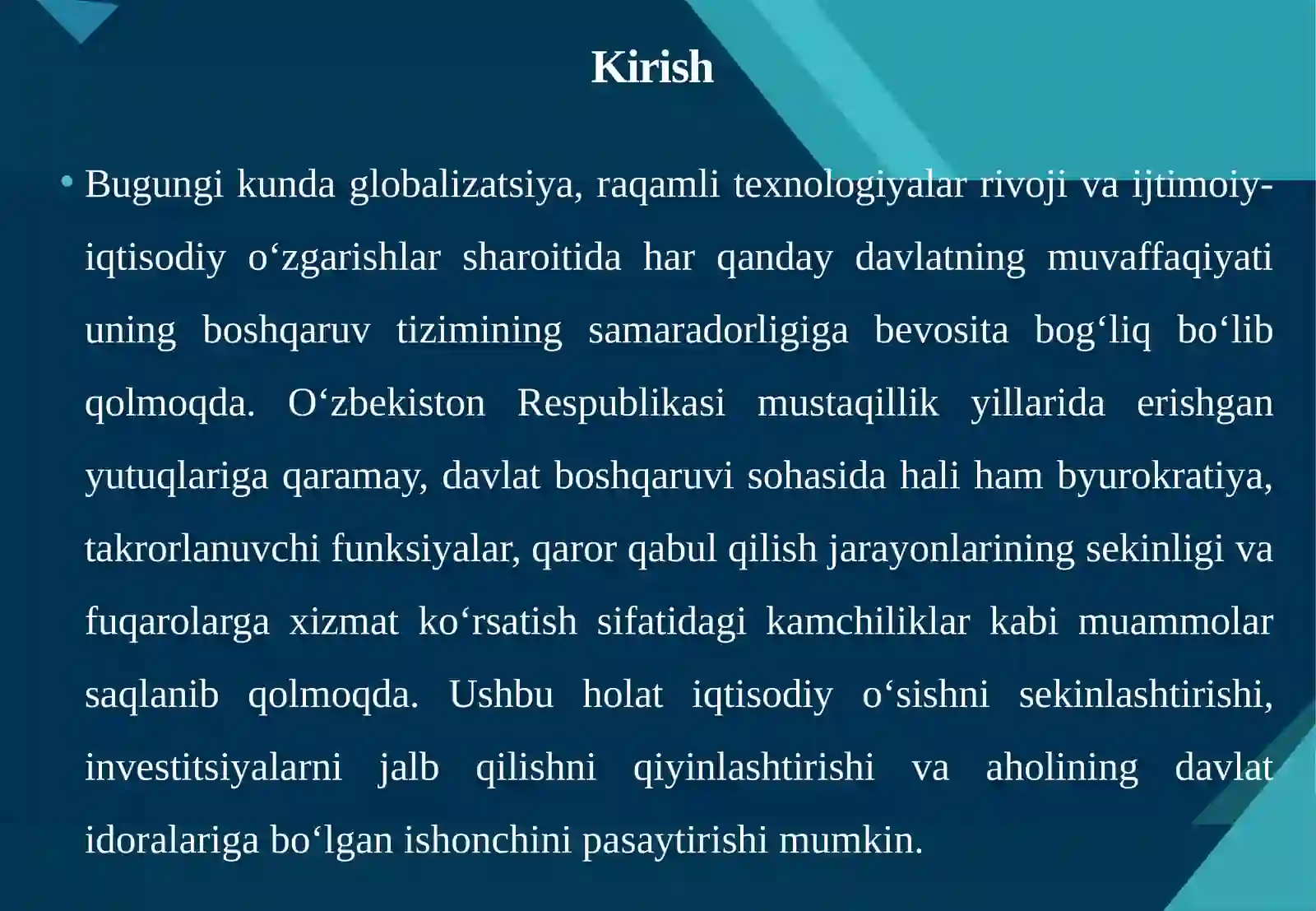 Kirish

• Bugungi kunda globalizatsiya, raqamli texnologiyalar rivoji va ijtimoiy-iqtisodiy o‘zgarishlar sharoitida har qanday davlatning muvaffaqiyati uning boshqaruv tizimining samaradorligiga bevosita bog‘liq bo‘lib qolmoqda. O‘zbekiston Respublikasi mustaqillik yillarida erishgan yutuqlariga qaramay, davlat boshqaruvi sohasida hali ham byurokratiya, takrorlanuvchi funksiyalar, qaror qabul qilish jarayonlarining sekinligi va fuqarolarga xizmat ko‘rsatish sifatidagi kamchiliklar kabi muammolar saqlanib qolmoqda. Ushbu holat iqtisodiy o‘sishni sekinlashtirishi, investitsiyalarni jalb qilishni qiyinlashtirishi va aholining davlat idoralariga bo‘lgan ishonchini pasaytirishi mumkin.